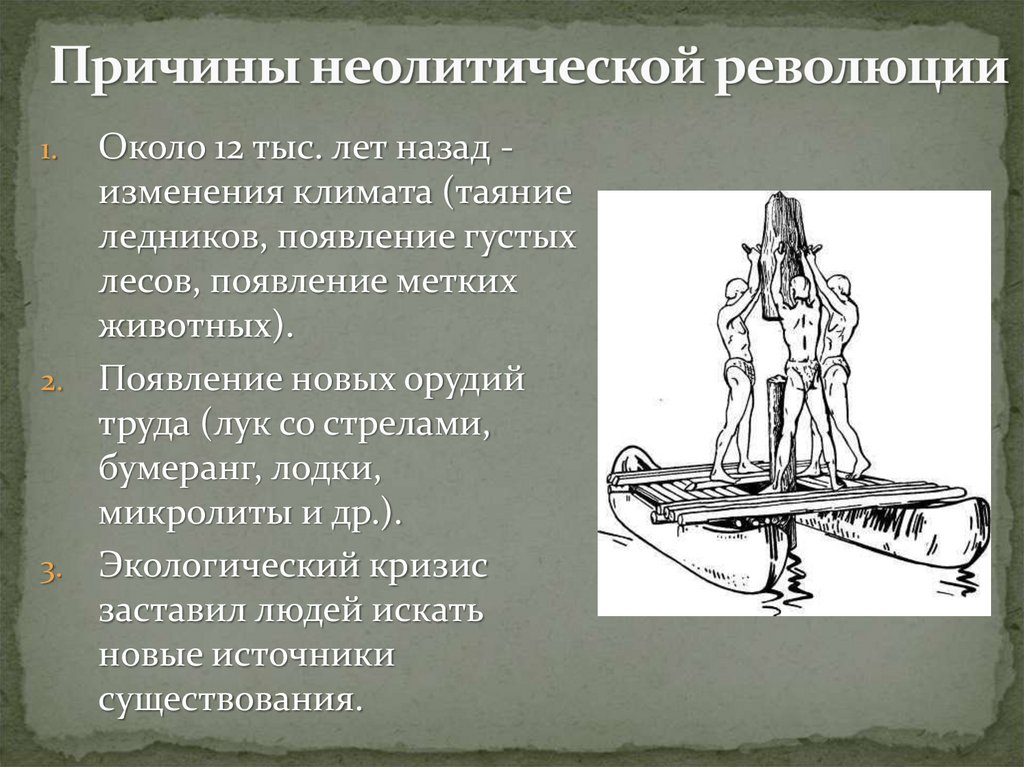 Причины неолитической революции

1. Около 12 тыс. лет назад - изменения климата (таяние ледников, появление густых лесов, появление метких животных).

2. Появление новых орудий труда (лук со стрелами, бумеранг, лодки, микролиты и др.).

3. Экологический кризис заставил людей искать новые источники существования.